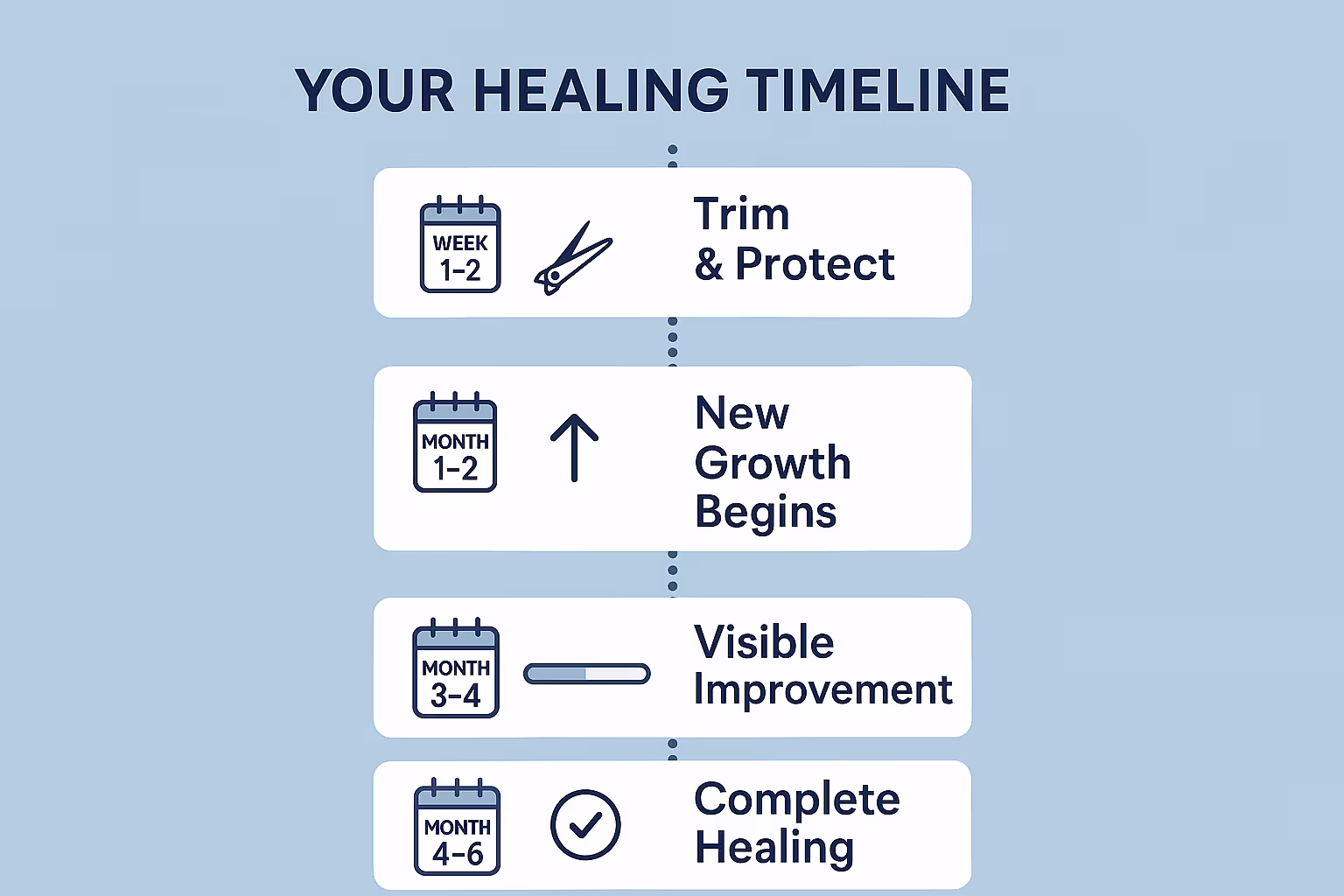 YOUR HEALING TIMELINE

WEEK 1–2

Trim & Protect

MONTH 1–2

New Growth Begins

MONTH 3–4

Visible Improvement

MONTH 4–6

Complete Healing